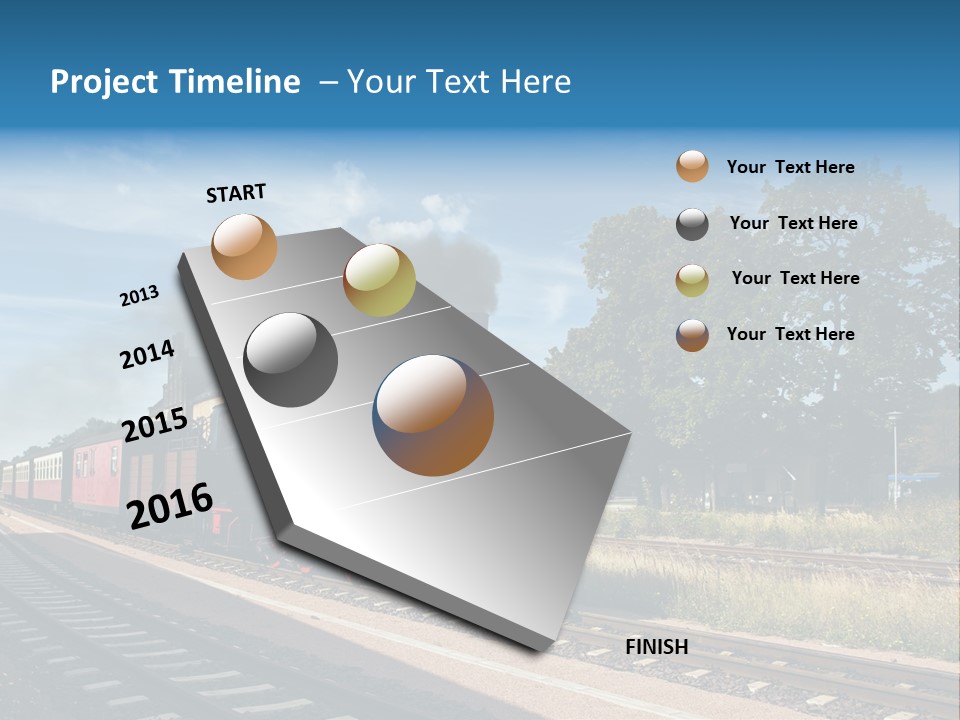 Project Timeline – Your Text Here

START

2013

2014

2015

2016

FINISH

Your Text Here

Your Text Here

Your Text Here

Your Text Here